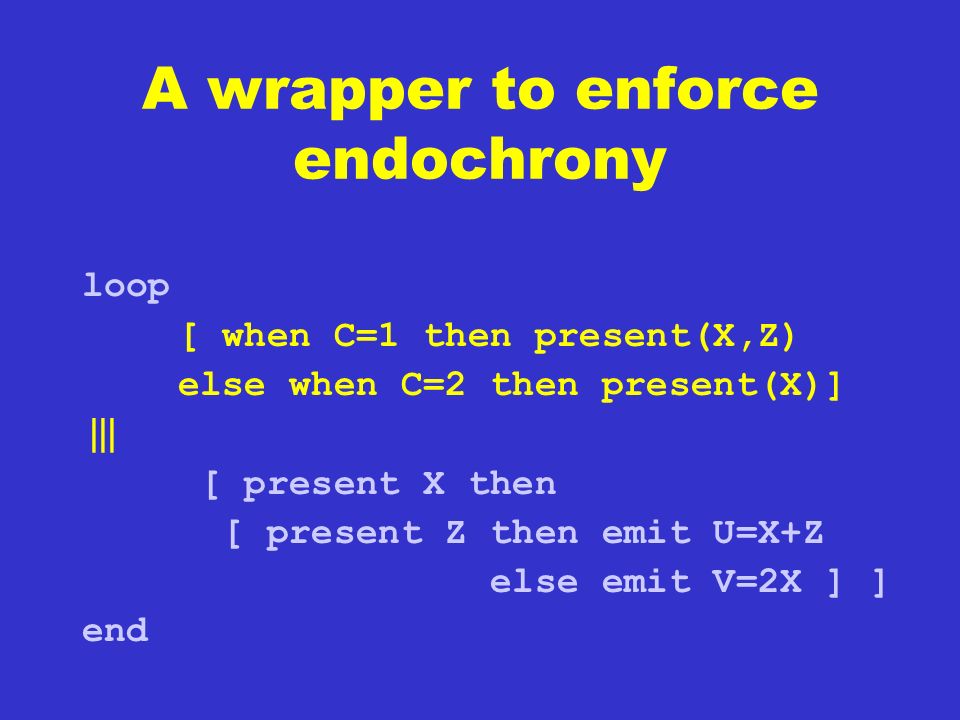 A wrapper to enforce endochrony

loop
[ when C=1 then present(X,Z)
else when C=2 then present(X)]
|||
[ present X then
[ present Z then emit U=X+Z
else emit V=2X ] ]
end